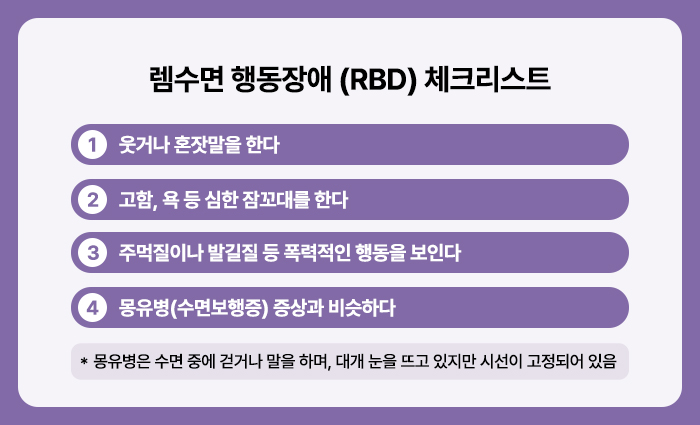 렘수면 행동장애 (RBD) 체크리스트

1 웃거나 혼잣말을 한다

2 고함, 욕 등 심한 잠꼬대를 한다

3 주먹질이나 발길질 등 폭력적인 행동을 보인다

4 몽유병(수면보행증) 증상과 비슷하다

* 몽유병은 수면 중에 걷거나 말을 하며, 대개 눈을 뜨고 있지만 시선이 고정되어 있음